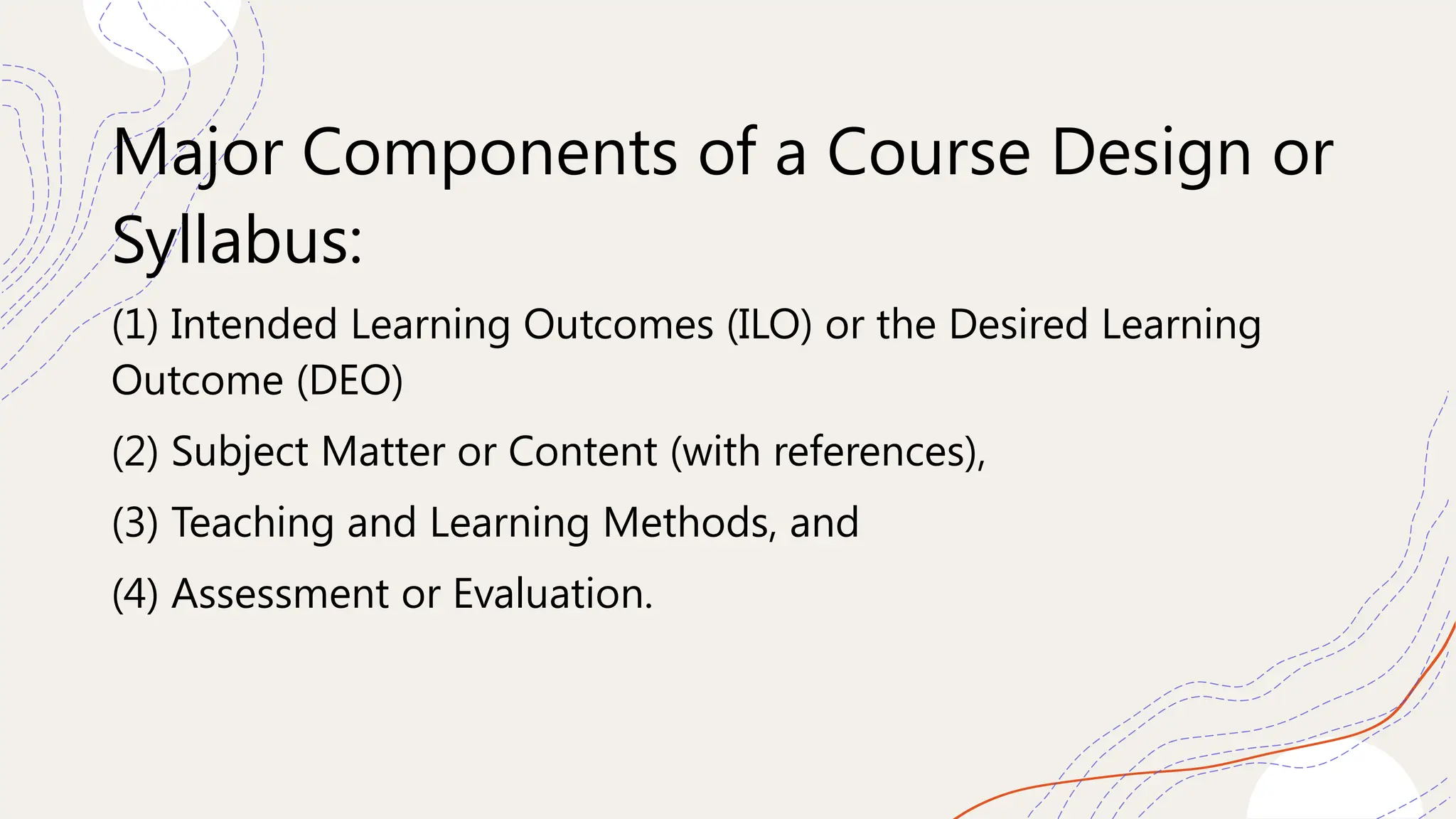 Major Components of a Course Design or Syllabus:

(1) Intended Learning Outcomes (ILO) or the Desired Learning Outcome (DEO)

(2) Subject Matter or Content (with references),

(3) Teaching and Learning Methods, and

(4) Assessment or Evaluation.